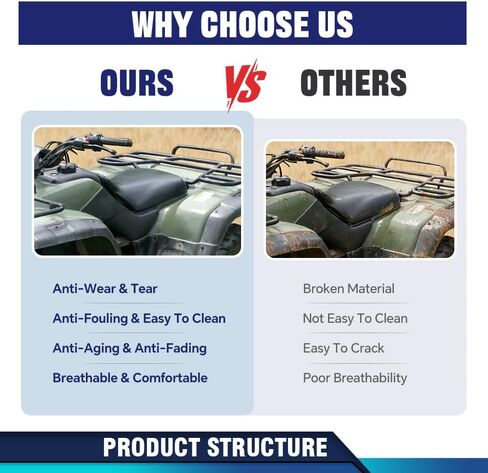 WHY CHOOSE US

OURS

VS

OTHERS

Anti-Wear & Tear

Anti-Fouling & Easy To Clean

Anti-Aging & Anti-Fading

Breathable & Comfortable

Broken Material

Not Easy To Clean

Easy To Crack

Poor Breathability

PRODUCT STRUCTURE